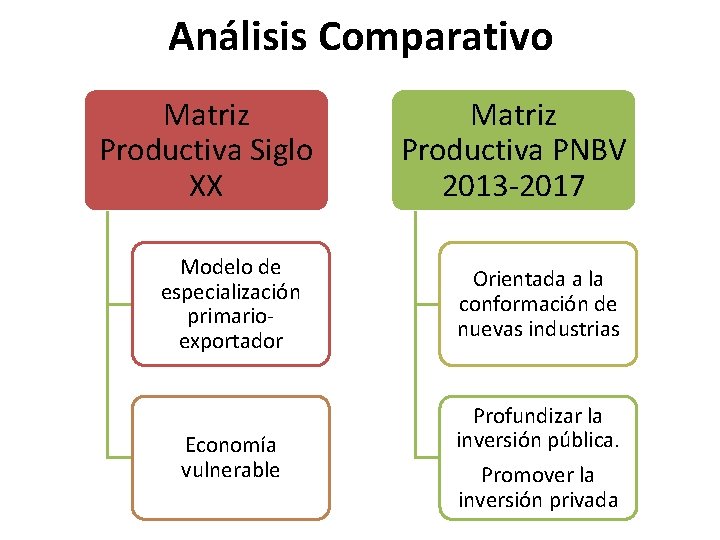 Análisis Comparativo

Matriz Productiva Siglo XX

Modelo de especialización primario-exportador

Economía vulnerable

Matriz Productiva PNBV 2013-2017

Orientada a la conformación de nuevas industrias

Profundizar la inversión pública.

Promover la inversión privada